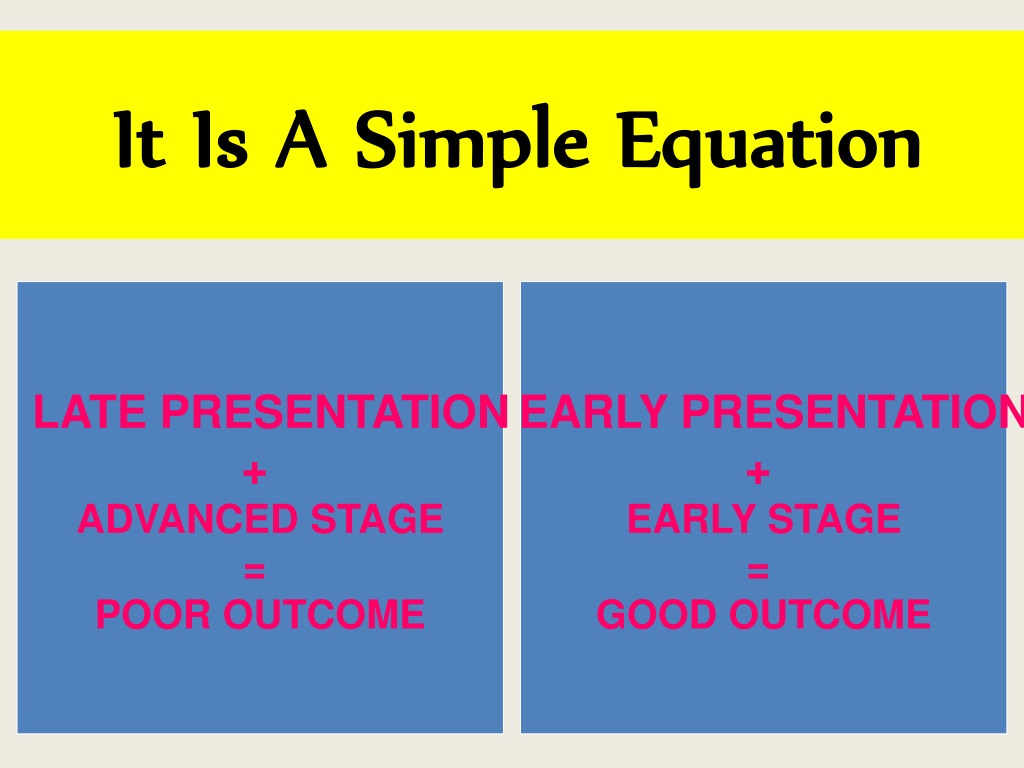 It Is A Simple Equation

LATE PRESENTATION
+
ADVANCED STAGE
=
POOR OUTCOME

EARLY PRESENTATION
+
EARLY STAGE
=
GOOD OUTCOME